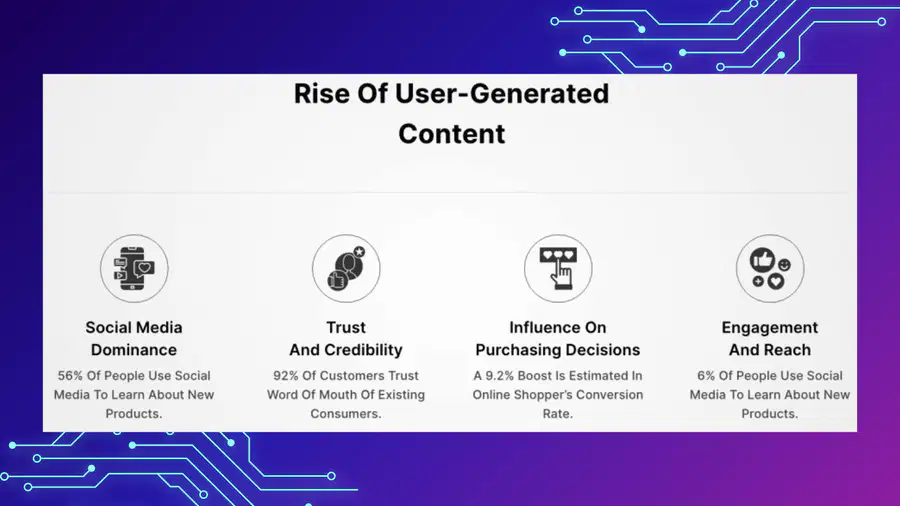 Rise Of User-Generated Content

Social Media Dominance

56% Of People Use Social Media To Learn About New Products.

Trust And Credibility

92% Of Customers Trust Word Of Mouth Of Existing Consumers.

Influence On Purchasing Decisions

A 9.2% Boost Is Estimated In Online Shopper's Conversion Rate.

Engagement And Reach

6% Of People Use Social Media To Learn About New Products.